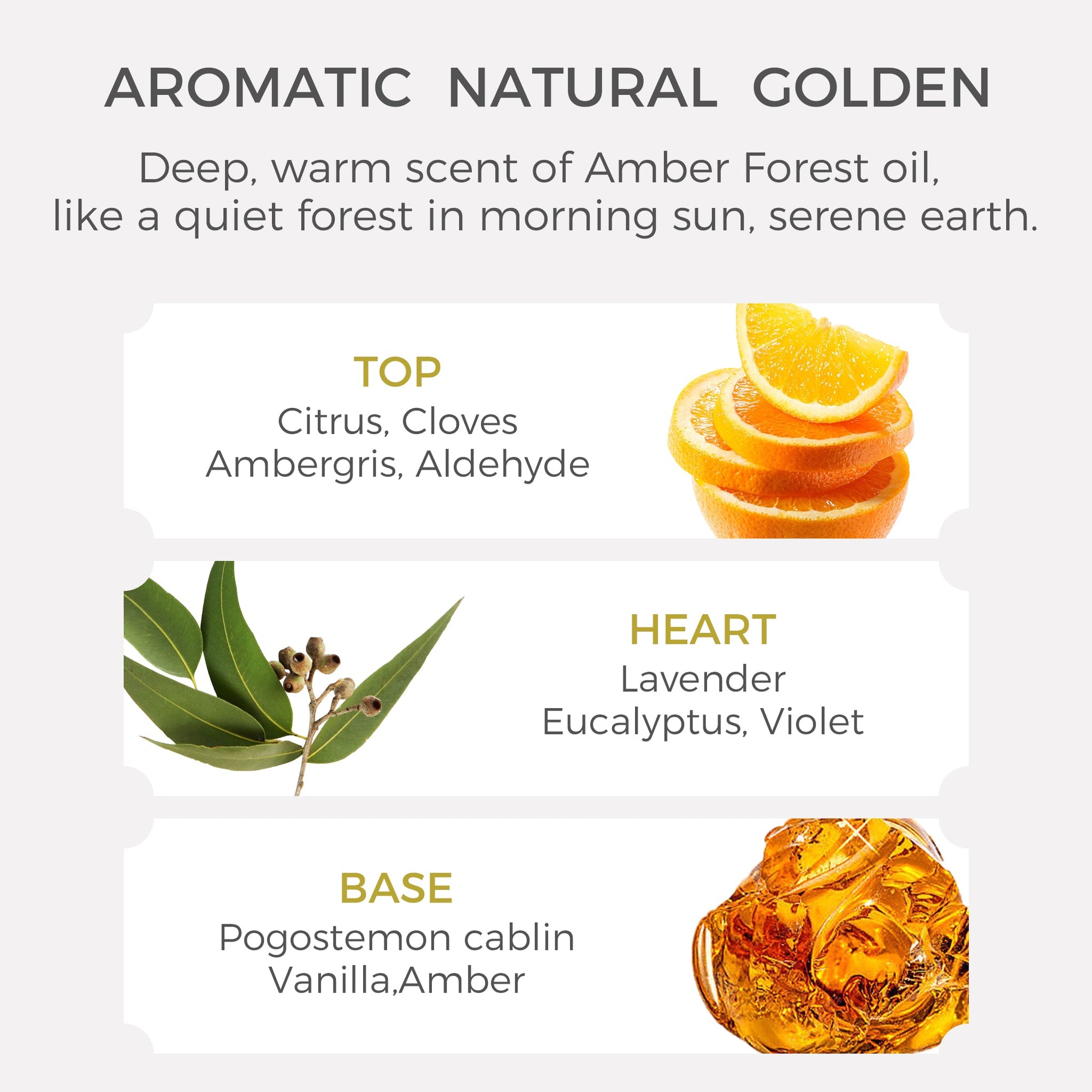 AROMATIC NATURAL GOLDEN

Deep, warm scent of Amber Forest oil, like a quiet forest in morning sun, serene earth.

TOP
Citrus, Cloves
Ambergris, Aldehyde

HEART
Lavender
Eucalyptus, Violet

BASE
Pogostemon cablin
Vanilla,Amber